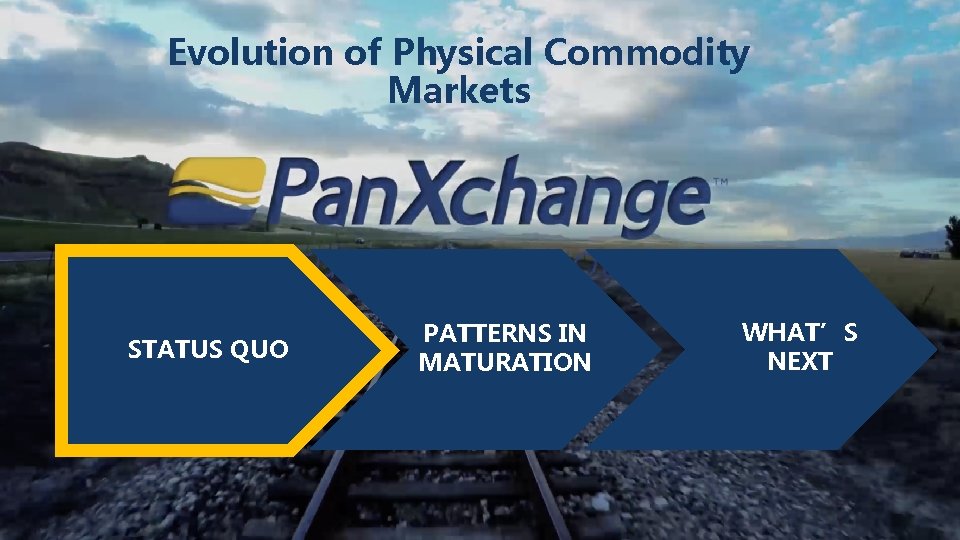 Evolution of Physical Commodity Markets

PanXchange™

STATUS QUO

PATTERNS IN MATURATION

WHAT'S NEXT